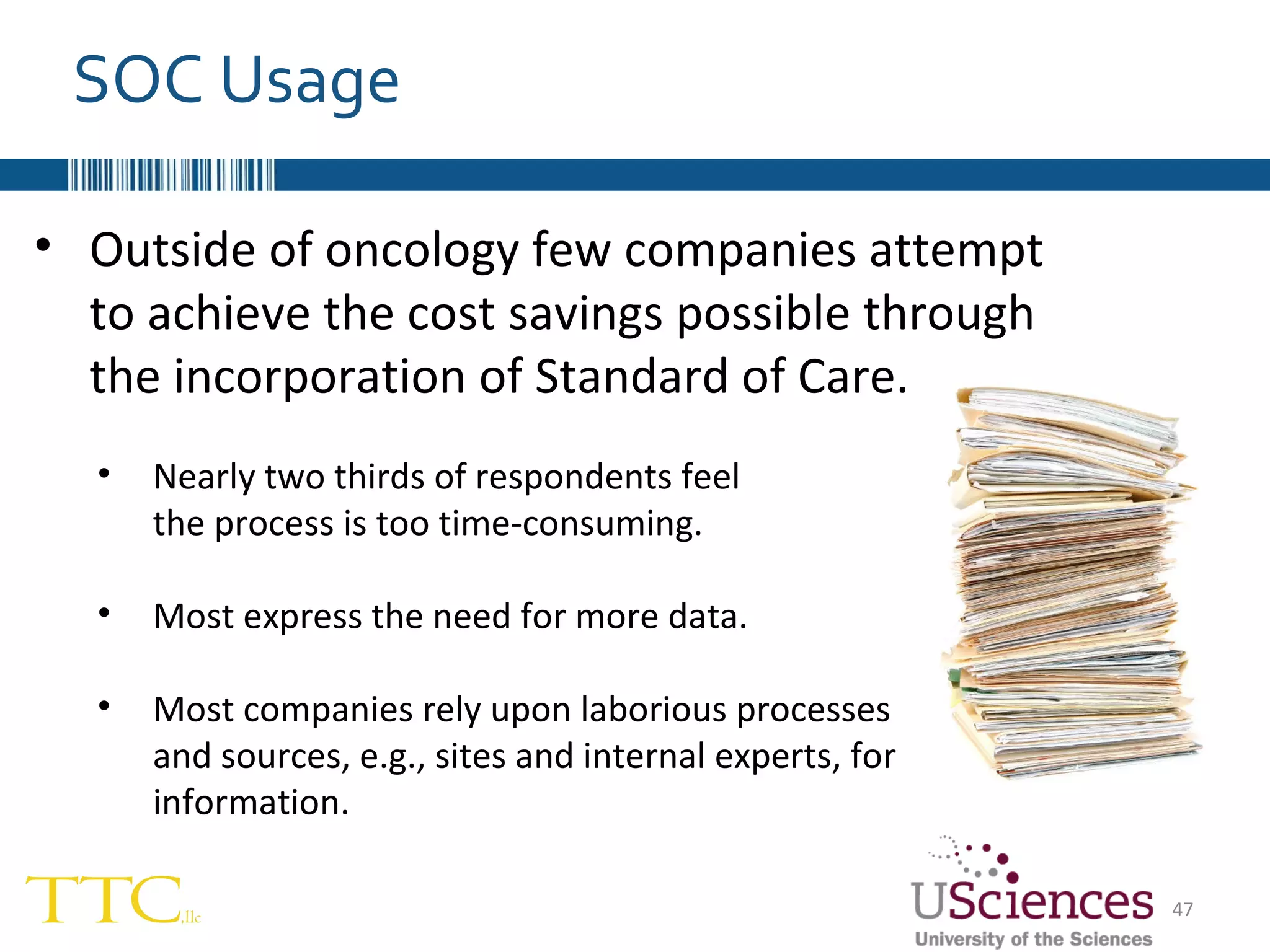 SOC Usage

• Outside of oncology few companies attempt to achieve the cost savings possible through the incorporation of Standard of Care.

• Nearly two thirds of respondents feel the process is too time-consuming.

• Most express the need for more data.

• Most companies rely upon laborious processes and sources, e.g., sites and internal experts, for information.

TTC,llc

USciences
University of the Sciences

47